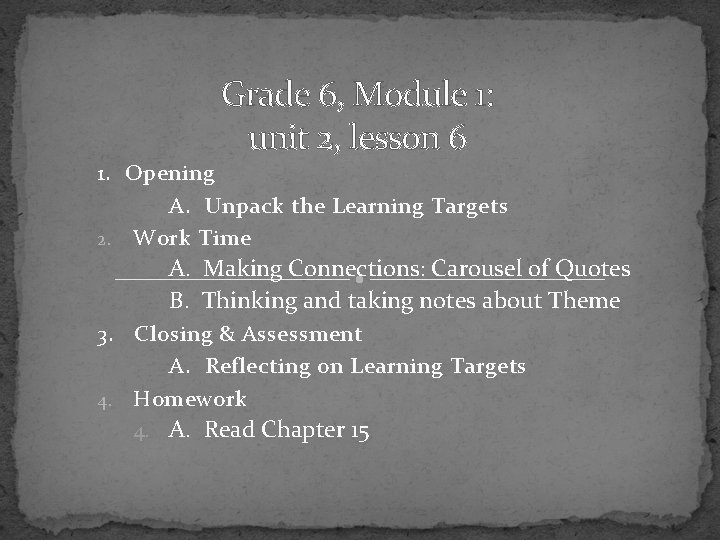 Grade 6, Module 1:
unit 2, lesson 6

1. Opening
A. Unpack the Learning Targets
2. Work Time
A. Making Connections: Carousel of Quotes
B. Thinking and taking notes about Theme
3. Closing & Assessment
A. Reflecting on Learning Targets
4. Homework
4. A. Read Chapter 15